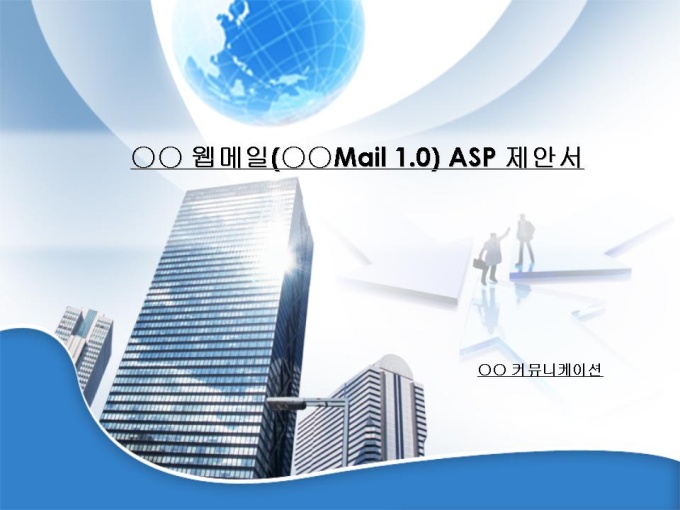 ○○ 웹메일(○○Mail 1.0) ASP 제안서

○○ 커뮤니케이션